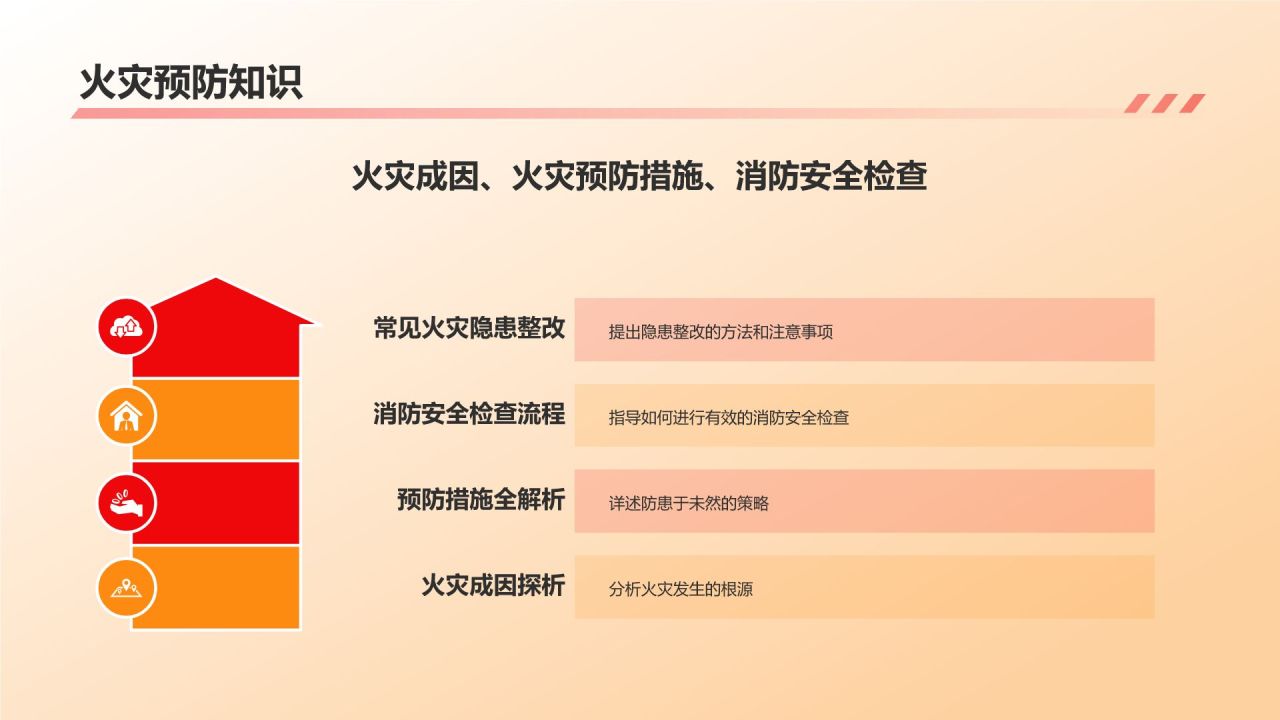 火灾预防知识

火灾成因、火灾预防措施、消防安全检查

常见火灾隐患整改
提出隐患整改的方法和注意事项

消防安全检查流程
指导如何进行有效的消防安全检查

预防措施全解析
详述防患于未然的策略

火灾成因探析
分析火灾发生的根源